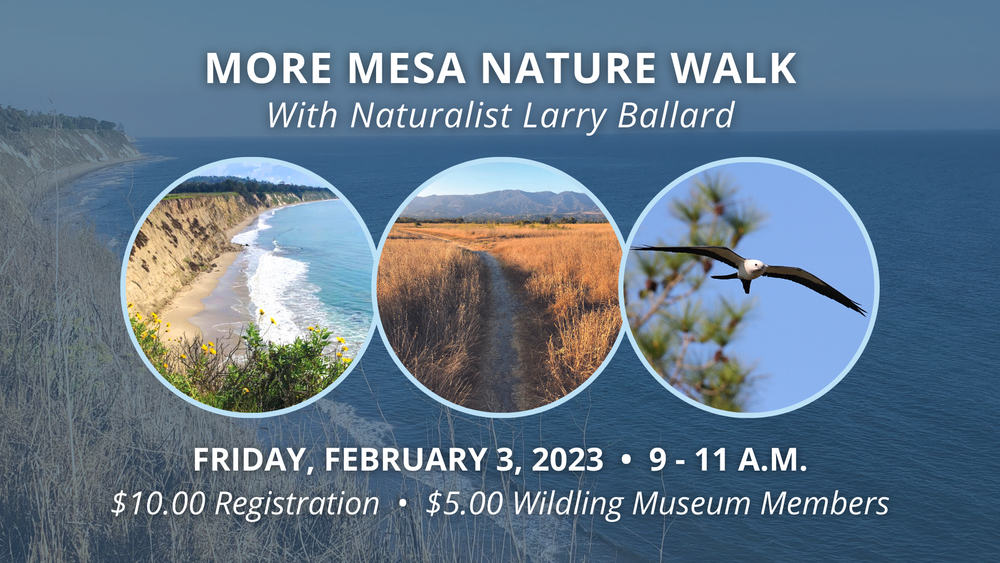 MORE MESA NATURE WALK
With Naturalist Larry Ballard

FRIDAY, FEBRUARY 3, 2023 • 9 - 11 A.M.
$10.00 Registration • $5.00 Wildling Museum Members